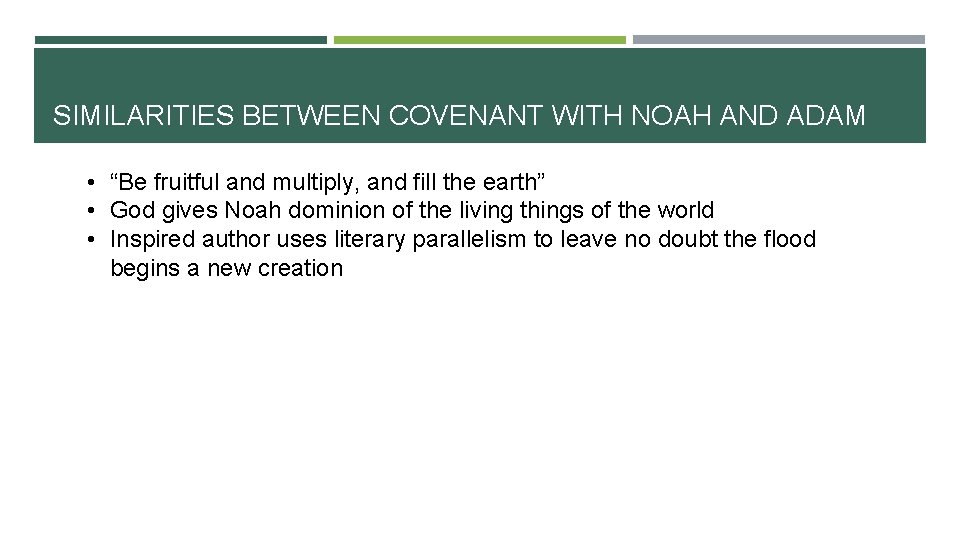 SIMILARITIES BETWEEN COVENANT WITH NOAH AND ADAM

• “Be fruitful and multiply, and fill the earth”
• God gives Noah dominion of the living things of the world
• Inspired author uses literary parallelism to leave no doubt the flood begins a new creation